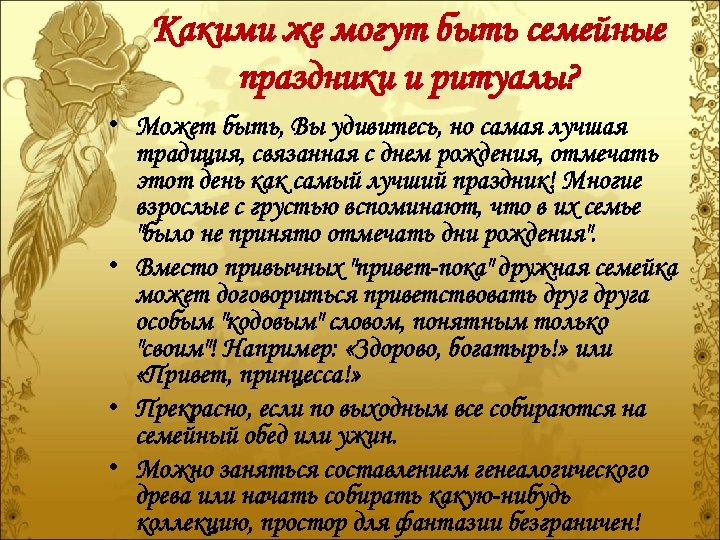 Какими же могут быть семейные праздники и ритуалы?

• Может быть, Вы удивитесь, но самая лучшая традиция, связанная с днем рождения, отмечать этот день как самый лучший праздник! Многие взрослые с грустью вспоминают, что в их семье "было не принято отмечать дни рождения".

• Вместо привычных "привет-пока" дружная семейка может договориться приветствовать друг друга особым "кодовым" словом, понятным только "своим"! Например: «Здорово, богатырь!» или «Привет, принцесса!»

• Прекрасно, если по выходным все собираются на семейный обед или ужин.

• Можно заняться составлением генеалогического древа или начать собирать какую-нибудь коллекцию, простор для фантазии безграничен!